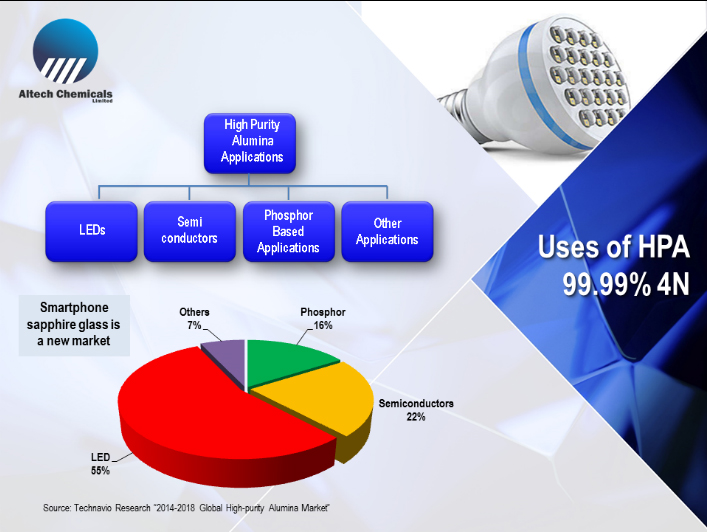 Altech Chemicals
Limited

High Purity Alumina Applications

LEDs

Semi conductors

Phosphor Based Applications

Other Applications

Uses of HPA
99.99% 4N

Smartphone sapphire glass is a new market

Others
7%

Phosphor
16%

Semiconductors
22%

LED
55%

Source: Technavio Research "2014-2018 Global High-purity Alumina Market"